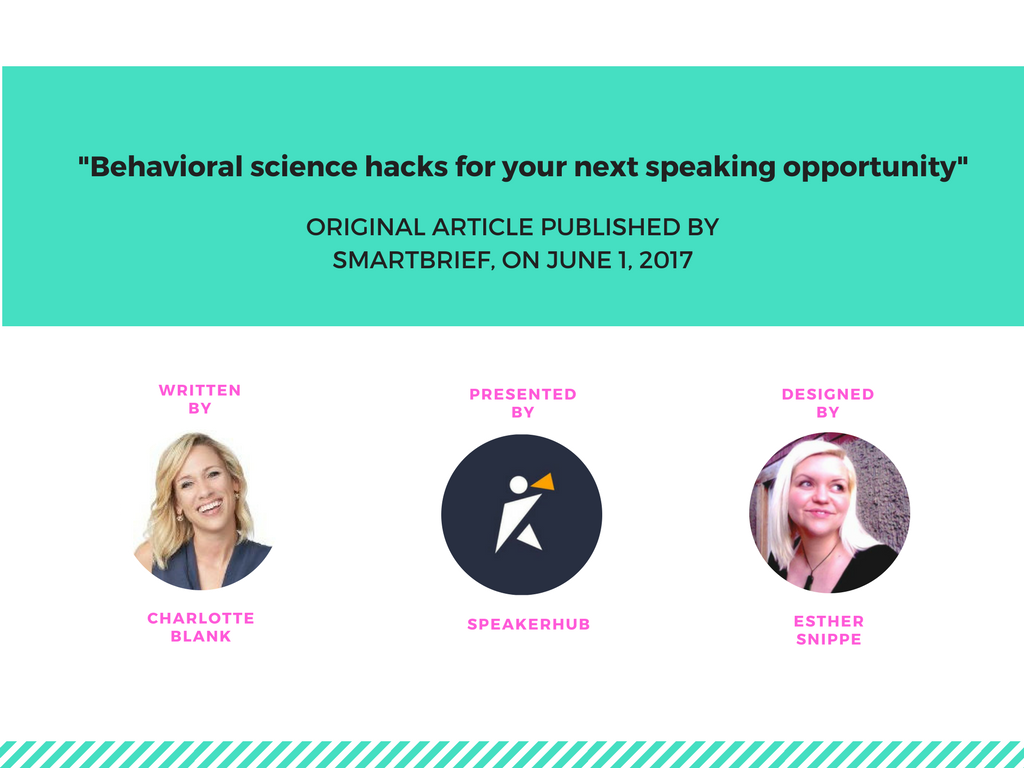 "Behavioral science hacks for your next speaking opportunity"

ORIGINAL ARTICLE PUBLISHED BY SMARTBRIEF, ON JUNE 1, 2017

WRITTEN BY

CHARLOTTE BLANK

PRESENTED BY

SPEAKERHUB

DESIGNED BY

ESTHER SNIPPE